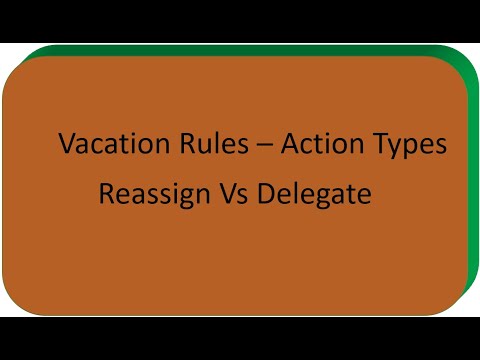 Vacation Rules – Action Types
Reassign Vs Delegate